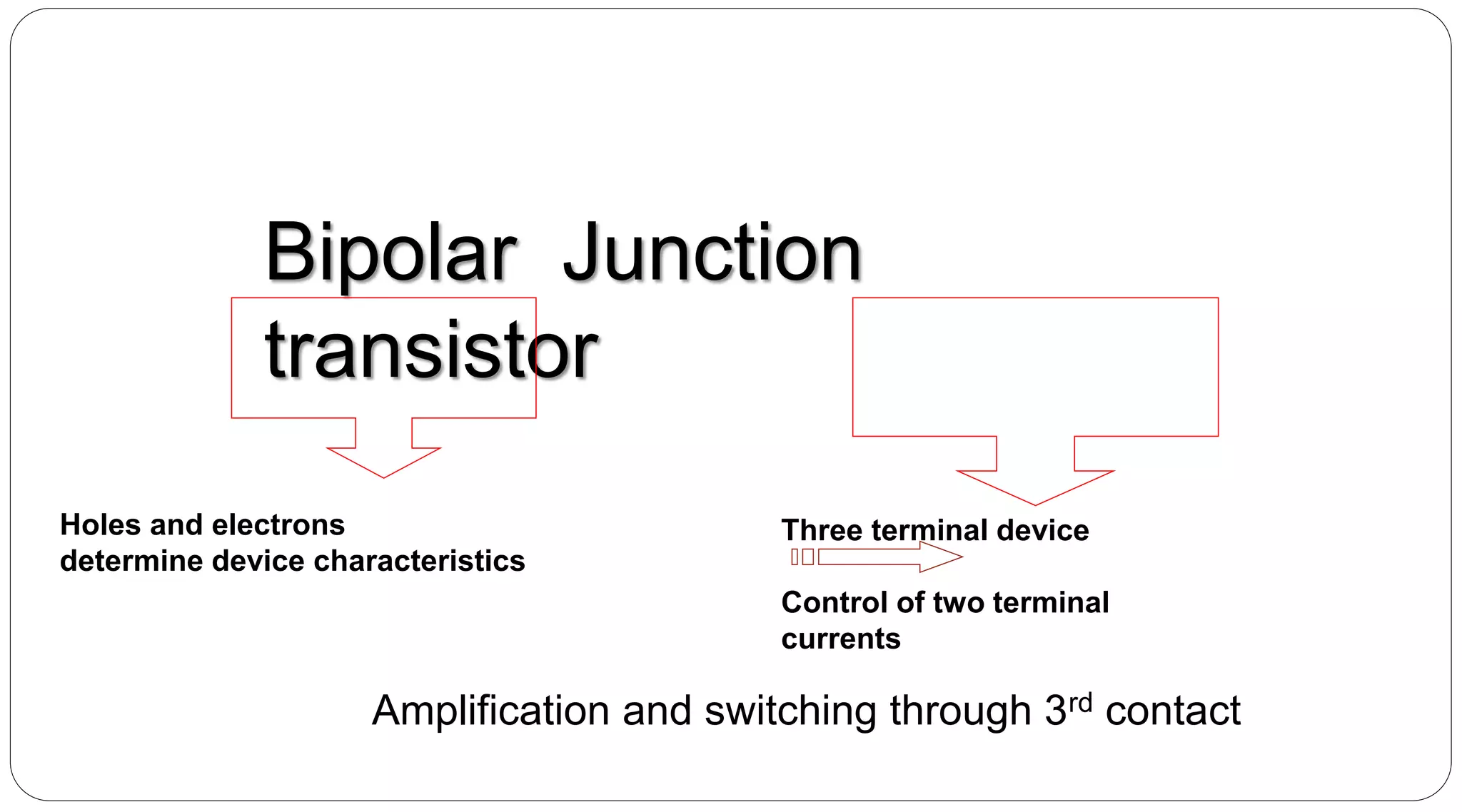 Bipolar Junction transistor

Holes and electrons determine device characteristics

Three terminal device

Control of two terminal currents

Amplification and switching through 3$^{rd}$ contact